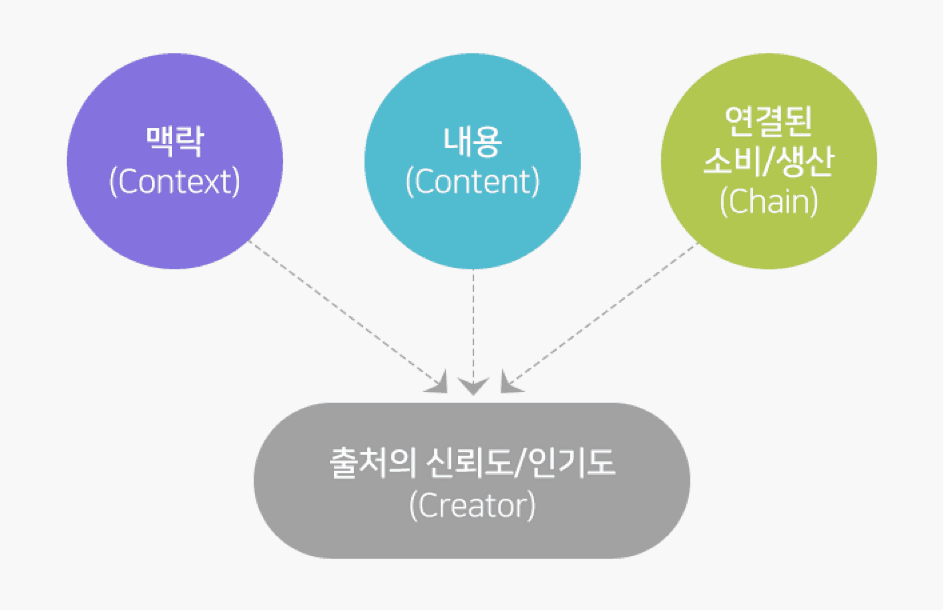 맥락
(Context)

내용
(Content)

연결된
소비/생산
(Chain)

출처의 신뢰도/인기도
(Creator)